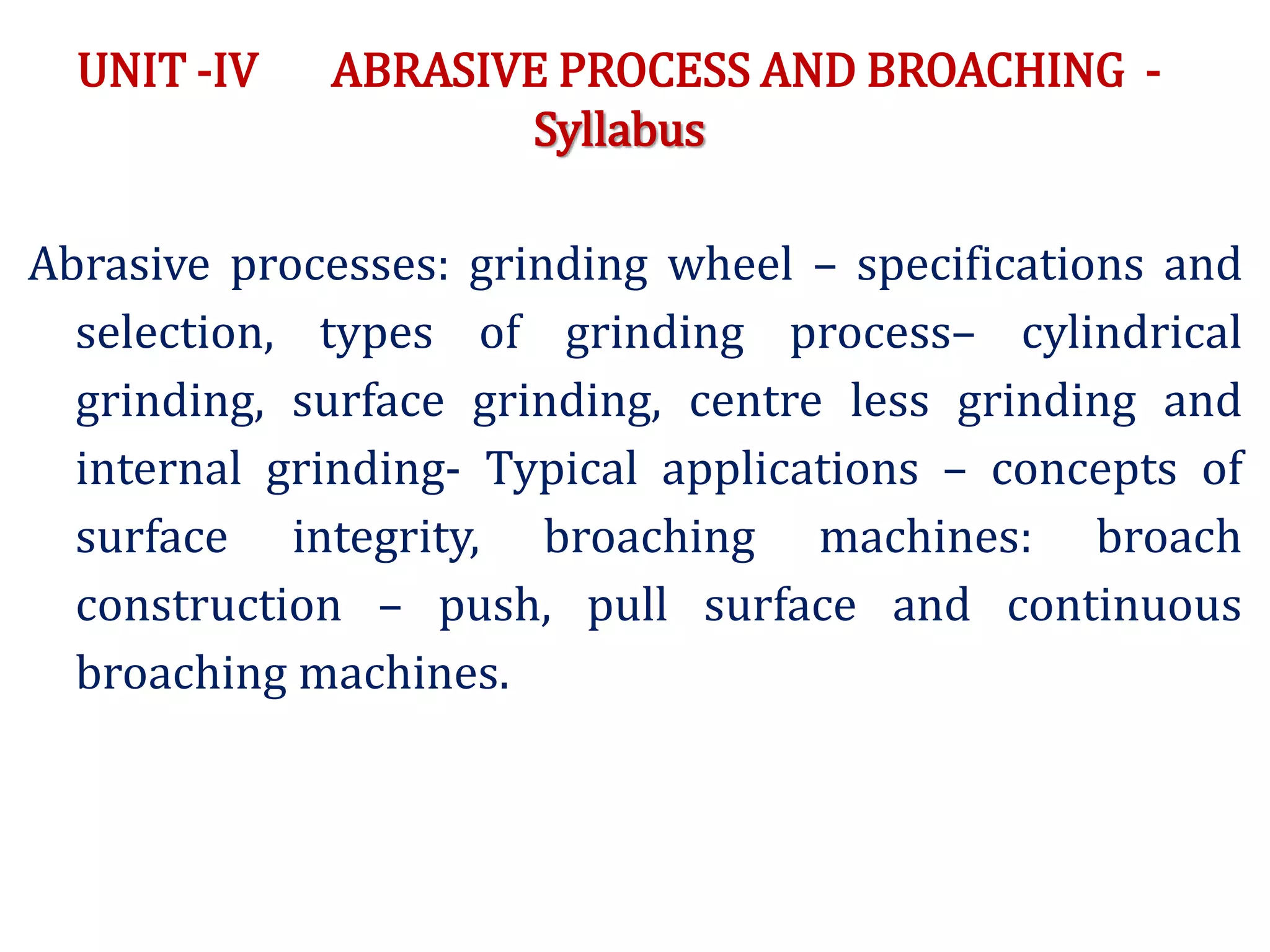 UNIT -IV ABRASIVE PROCESS AND BROACHING - Syllabus

Abrasive processes: grinding wheel – specifications and selection, types of grinding process– cylindrical grinding, surface grinding, centre less grinding and internal grinding- Typical applications – concepts of surface integrity, broaching machines: broach construction – push, pull surface and continuous broaching machines.